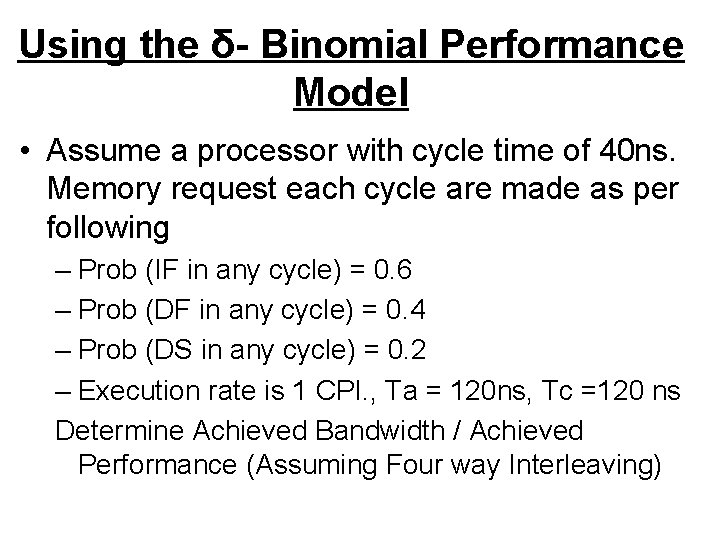 Using the δ- Binomial Performance Model

• Assume a processor with cycle time of 40ns. Memory request each cycle are made as per following

– Prob (IF in any cycle) = 0.6

– Prob (DF in any cycle) = 0.4

– Prob (DS in any cycle) = 0.2

– Execution rate is 1 CPI., Ta = 120ns, Tc =120 ns

Determine Achieved Bandwidth / Achieved Performance (Assuming Four way Interleaving)